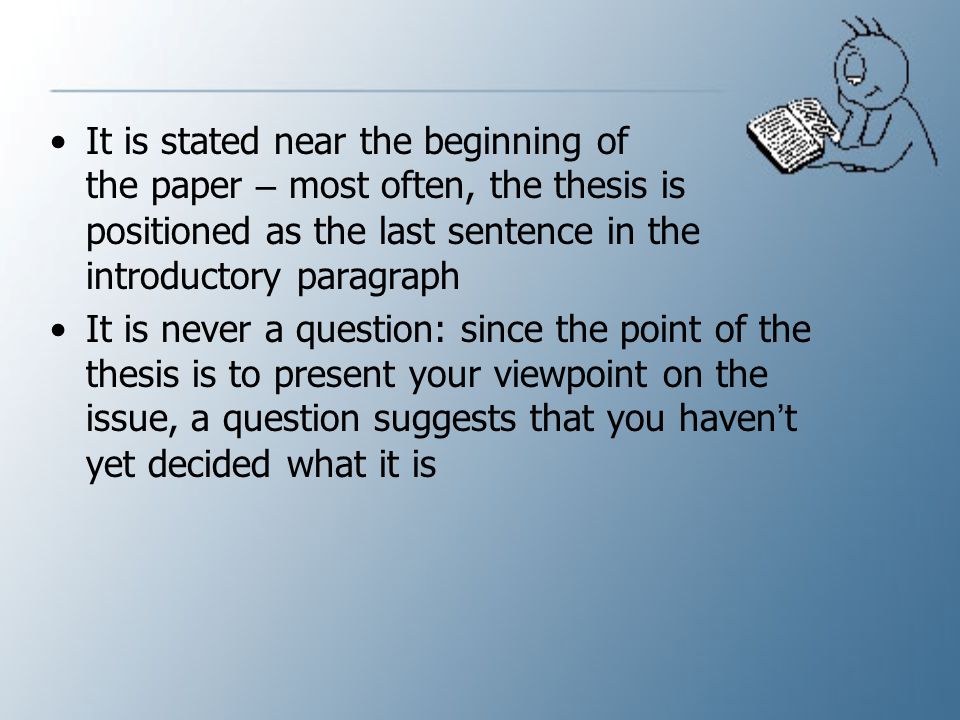 • It is stated near the beginning of the paper – most often, the thesis is positioned as the last sentence in the introductory paragraph
• It is never a question: since the point of the thesis is to present your viewpoint on the issue, a question suggests that you haven’t yet decided what it is